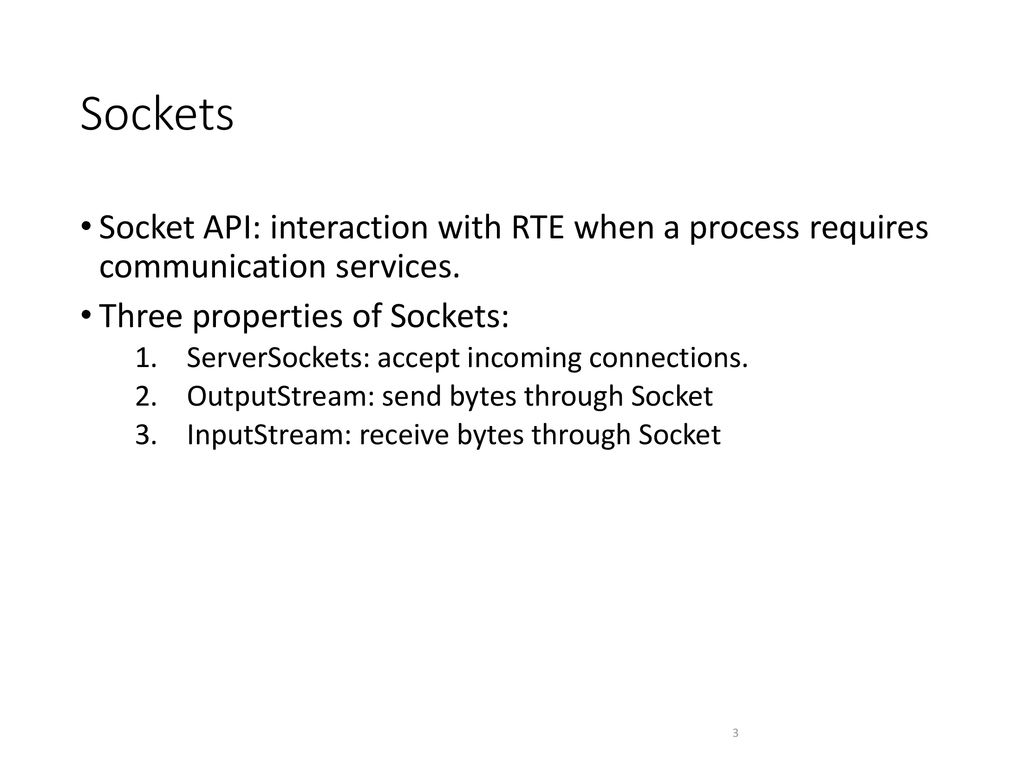 Sockets

• Socket API: interaction with RTE when a process requires communication services.

• Three properties of Sockets:

1. ServerSockets: accept incoming connections.
2. OutputStream: send bytes through Socket
3. InputStream: receive bytes through Socket

3